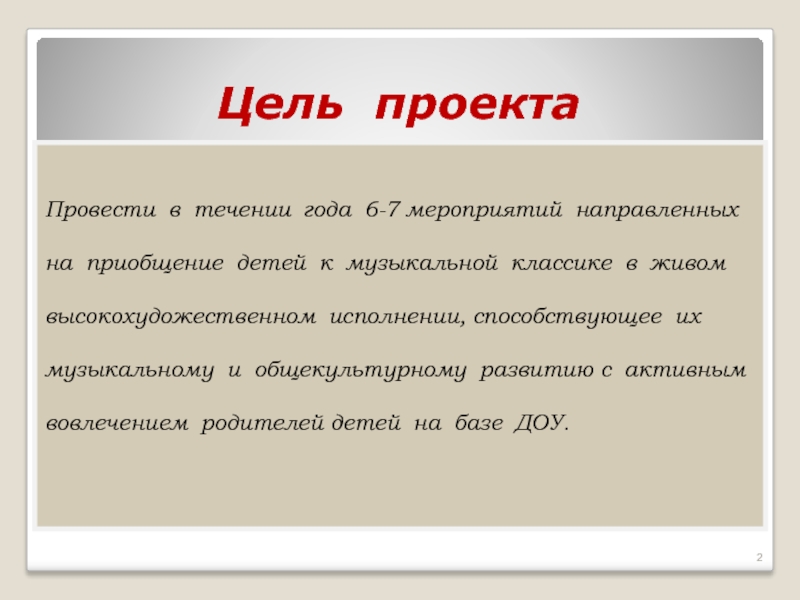 Цель проекта

Провести в течении года 6-7 мероприятий направленных на приобщение детей к музыкальной классике в живом высокохудожественном исполнении, способствующее их музыкальному и общекультурному развитию с активным вовлечением родителей детей на базе ДОУ.

2